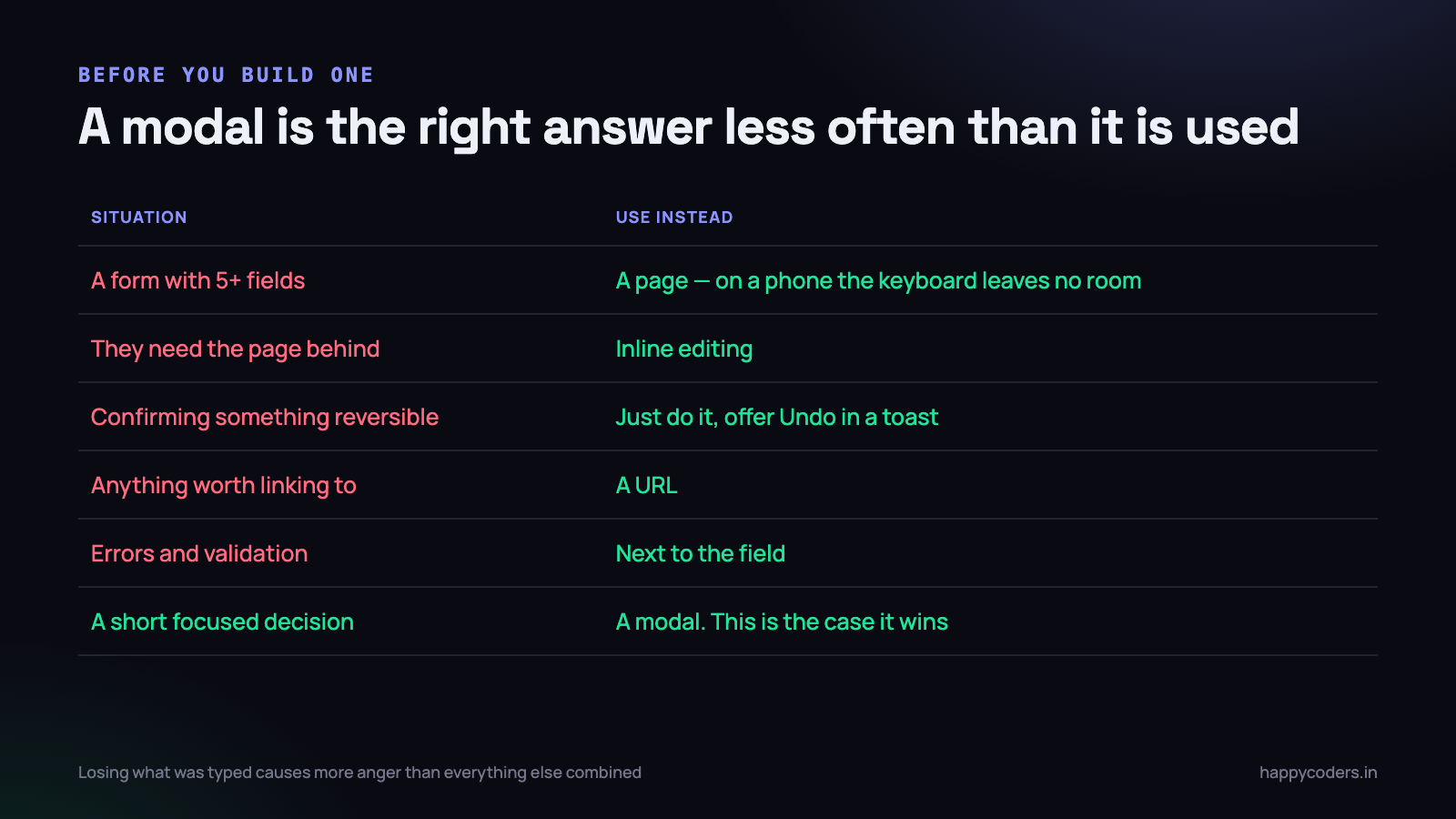 BEFORE YOU BUILD ONE

A modal is the right answer less often than it is used

| SITUATION | USE INSTEAD |
|---|---|
| A form with 5+ fields | A page — on a phone the keyboard leaves no room |
| They need the page behind | Inline editing |
| Confirming something reversible | Just do it, offer Undo in a toast |
| Anything worth linking to | A URL |
| Errors and validation | Next to the field |
| A short focused decision | A modal. This is the case it wins |

Losing what was typed causes more anger than everything else combined

happycoders.in